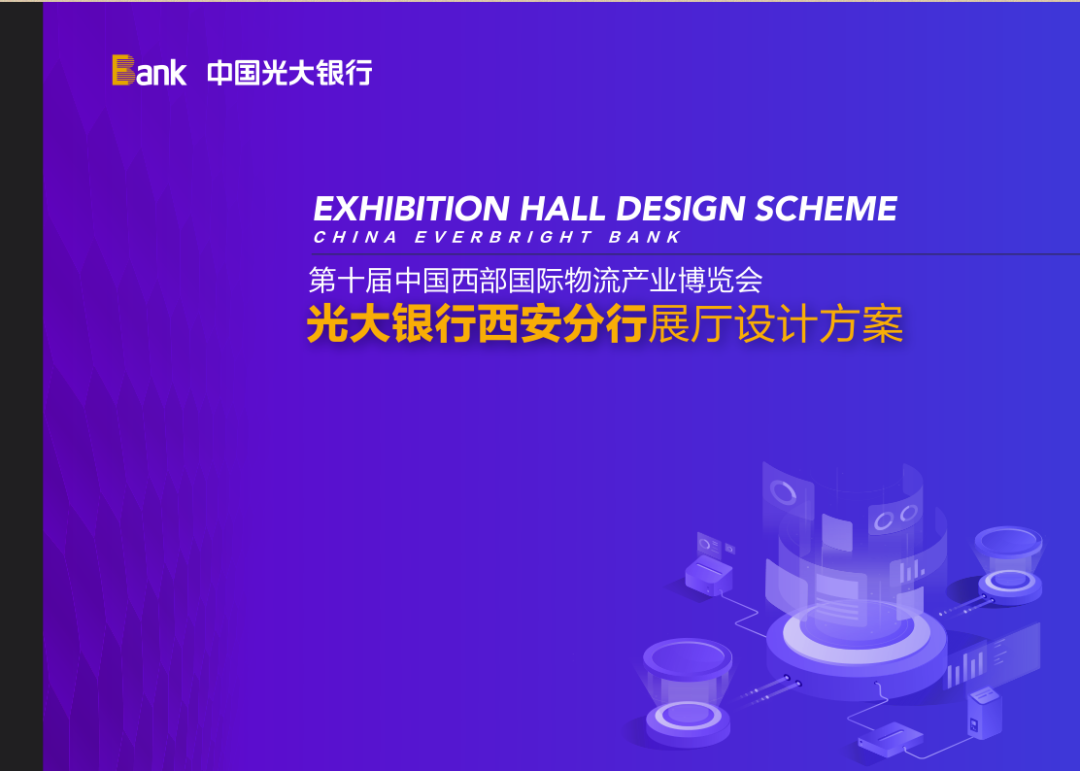 Bank 中国光大银行

EXHIBITION HALL DESIGN SCHEME
CHINA EVERBRIGHT BANK

第十届中国西部国际物流产业博览会
光大银行西安分行展厅设计方案